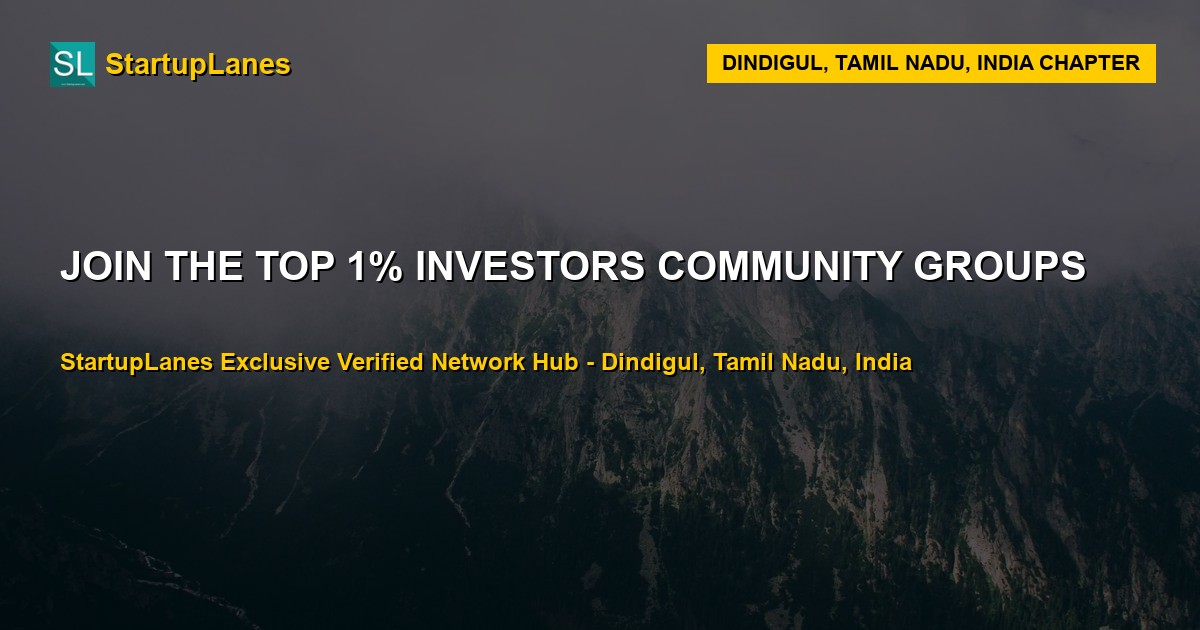 SL StartupLanes

DINDIGUL, TAMIL NADU, INDIA CHAPTER

JOIN THE TOP 1% INVESTORS COMMUNITY GROUPS

StartupLanes Exclusive Verified Network Hub - Dindigul, Tamil Nadu, India